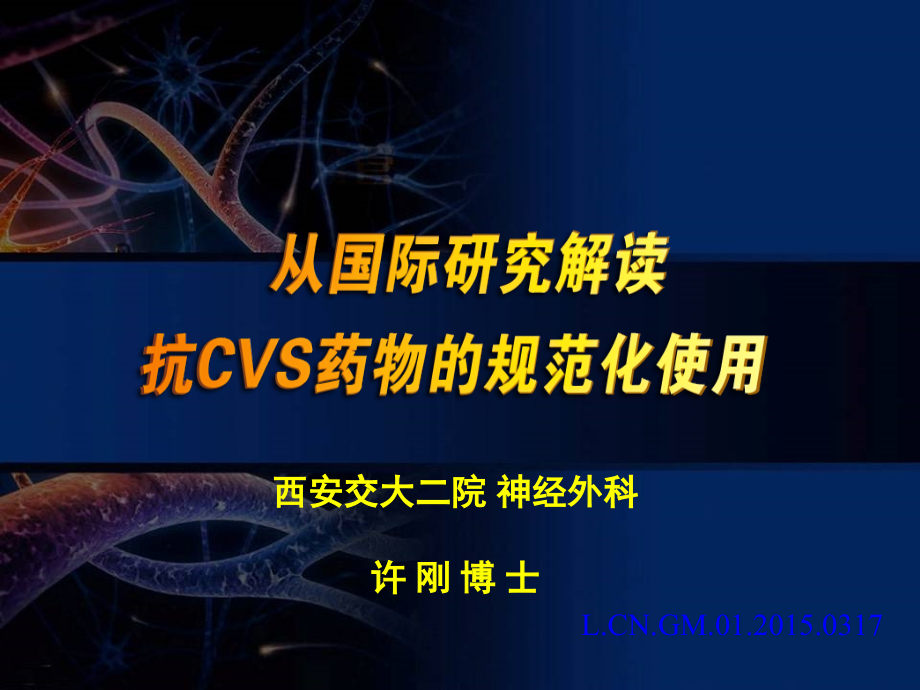 从国际研究解读
抗CVS药物的规范化使用

西安交大二院 神经外科

许 刚 博 士

L.CN.GM.01.2015.0317